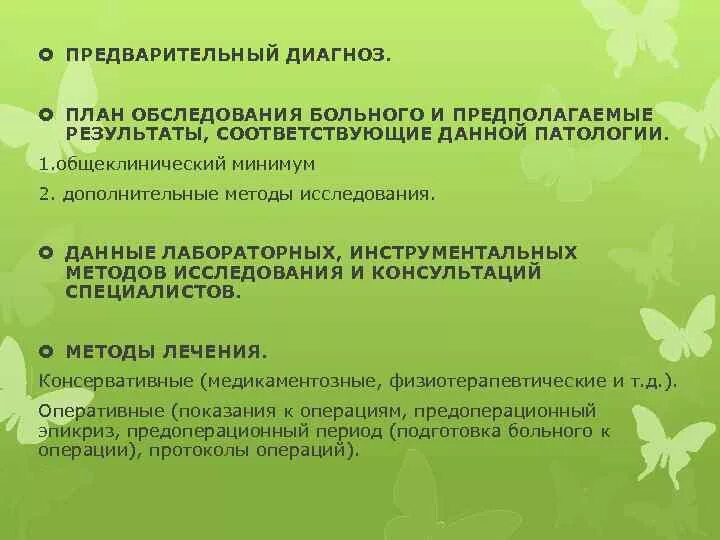 ПРЕДВАРИТЕЛЬНЫЙ ДИАГНОЗ.

ПЛАН ОБСЛЕДОВАНИЯ БОЛЬНОГО И ПРЕДПОЛАГАЕМЫЕ РЕЗУЛЬТАТЫ, СООТВЕТСТВУЮЩИЕ ДАННОЙ ПАТОЛОГИИ.

1.общеклинический минимум

2. дополнительные методы исследования.

ДАННЫЕ ЛАБОРАТОРНЫХ, ИНСТРУМЕНТАЛЬНЫХ МЕТОДОВ ИССЛЕДОВАНИЯ И КОНСУЛЬТАЦИЙ СПЕЦИАЛИСТОВ.

МЕТОДЫ ЛЕЧЕНИЯ.

Консервативные (медикаментозные, физиотерапевтические и т.д.).

Оперативные (показания к операциям, предоперационный эпикриз, предоперационный период (подготовка больного к операции), протоколы операций).